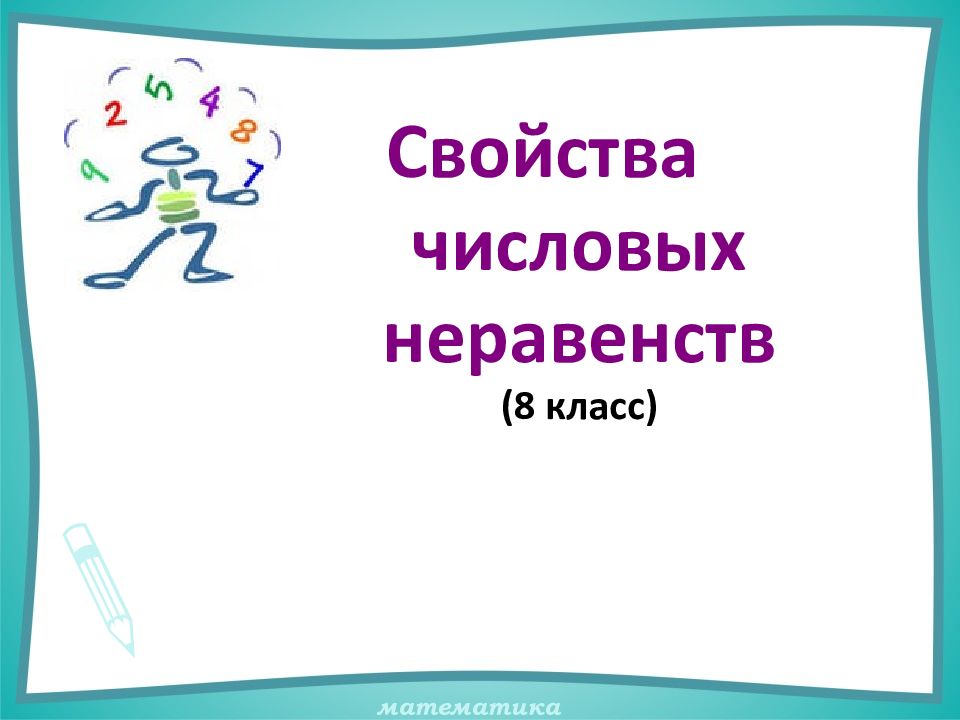 9 2 5 4 8 7

Свойства числовых неравенств

(8 класс)

математика